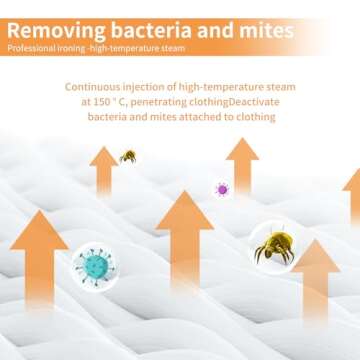 Removing bacteria and mites
Professional ironing -high-temperature steam

Continuous injection of high-temperature steam at 150 ° C, penetrating clothingDeactivate bacteria and mites attached to clothing